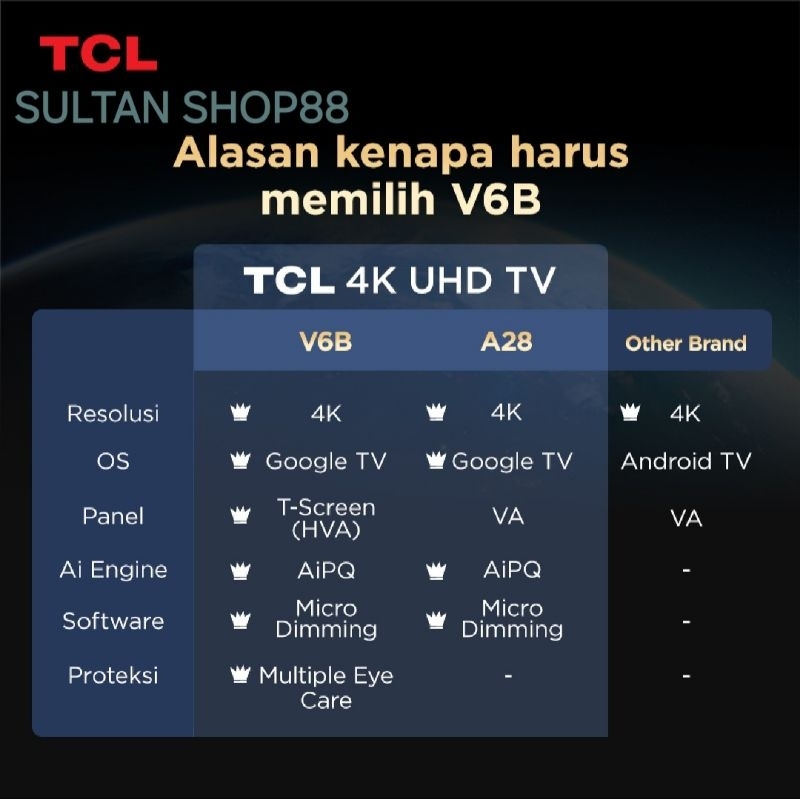 TCL
SULTAN SHOP88
Alasan kenapa harus memilih V6B

TCL 4K UHD TV

| | V6B | A28 | Other Brand |
|---|---|---|---|
| Resolusi | 4K | 4K | 4K |
| OS | Google TV | Google TV | Android TV |
| Panel | T-Screen (HVA) | VA | VA |
| Ai Engine | AiPQ | AiPQ | - |
| Software | Micro Dimming | Micro Dimming | - |
| Proteksi | Multiple Eye Care | - | - |